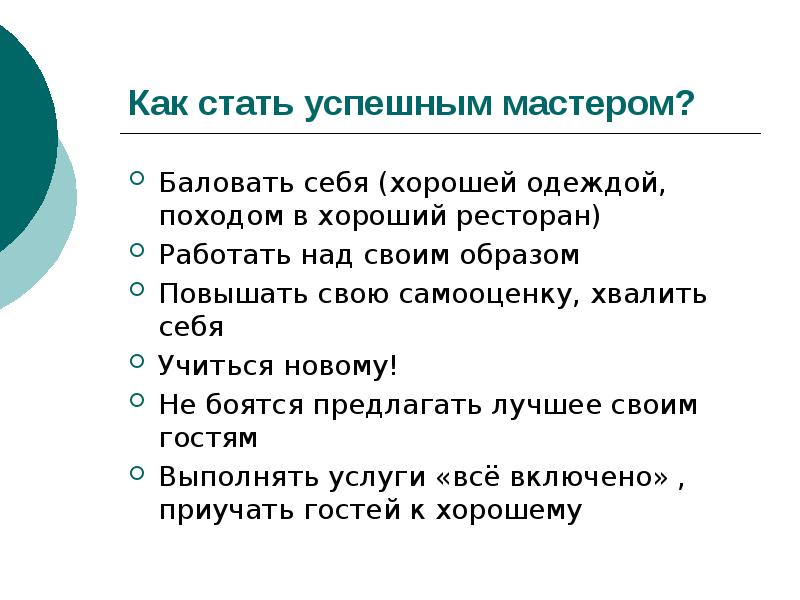 Как стать успешным мастером?

Баловать себя (хорошей одеждой, походом в хороший ресторан)
Работать над своим образом
Повышать свою самооценку, хвалить себя
Учиться новому!
Не боятся предлагать лучшее своим гостям
Выполнять услуги «всё включено» , приучать гостей к хорошему